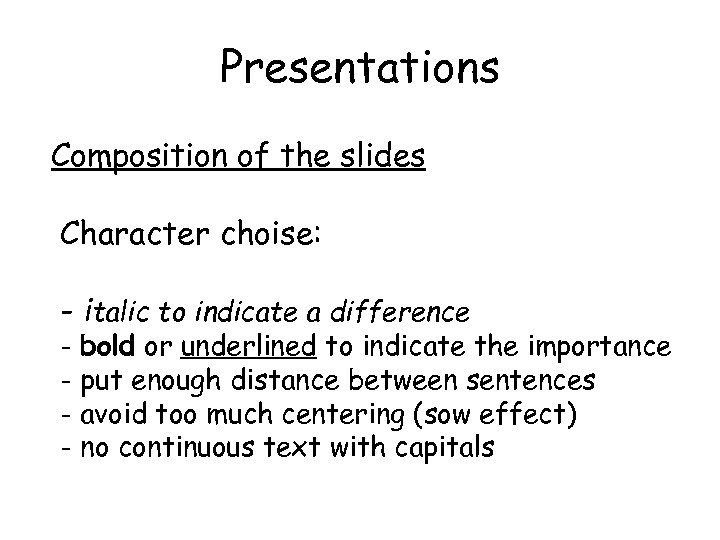 Presentations

Composition of the slides

Character choise:

- italic to indicate a difference
- bold or underlined to indicate the importance
- put enough distance between sentences
- avoid too much centering (sow effect)
- no continuous text with capitals